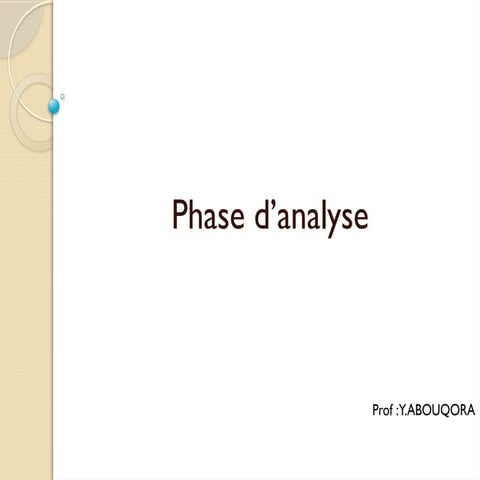 Phase d’analyse

Prof :Y.ABOUQORA